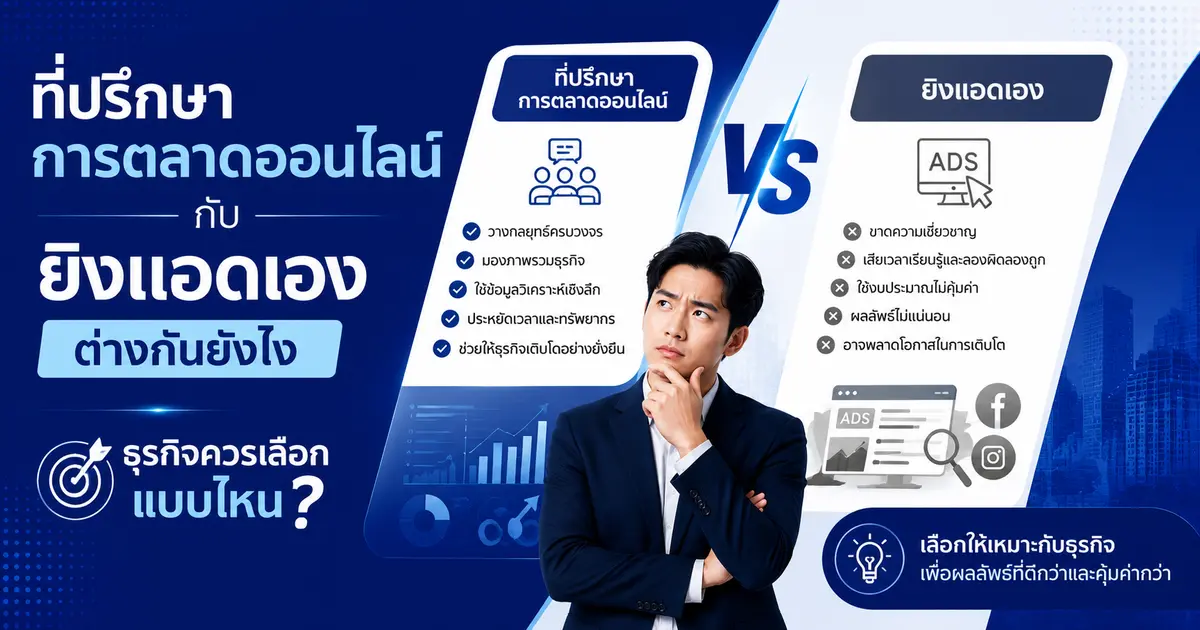 ที่ปรึกษา
การตลาดออนไลน์
กับ
ยิงแอดเอง
ต่างกันยังไง

ธุรกิจควรเลือก
แบบไหน ?

ที่ปรึกษา
การตลาดออนไลน์

วางกลยุทธ์ครบวงจร
มองภาพรวมธุรกิจ
ใช้ข้อมูลวิเคราะห์เชิงลึก
ประหยัดเวลาและทรัพยากร
ช่วยให้ธุรกิจเติบโตอย่างยั่งยืน

VS

ยิงแอดเอง

ADS

ขาดความเชี่ยวชาญ
เสียเวลาเรียนรู้และลองผิดลองถูก
ใช้งบประมาณไม่คุ้มค่า
ผลลัพธ์ไม่แน่นอน
อาจพลาดโอกาสในการเติบโต

ADS

เลือกให้เหมาะกับธุรกิจ
เพื่อผลลัพธ์ที่ดีกว่าและคุ้มค่ากว่า